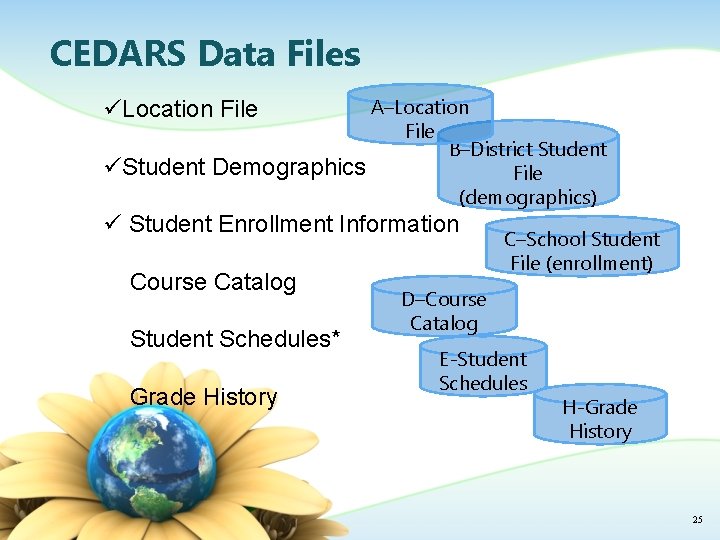 CEDARS Data Files

✓Location File

✓Student Demographics

✓ Student Enrollment Information

Course Catalog

Student Schedules*

Grade History

A–Location File

B–District Student File (demographics)

C–School Student File (enrollment)

D–Course Catalog

E-Student Schedules

H-Grade History

25